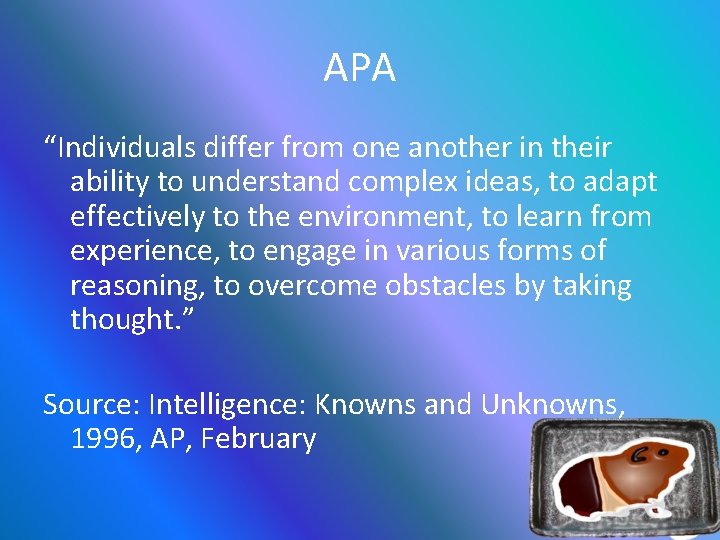 APA

“Individuals differ from one another in their ability to understand complex ideas, to adapt effectively to the environment, to learn from experience, to engage in various forms of reasoning, to overcome obstacles by taking thought.”

Source: Intelligence: Knowns and Unknowns, 1996, AP, February